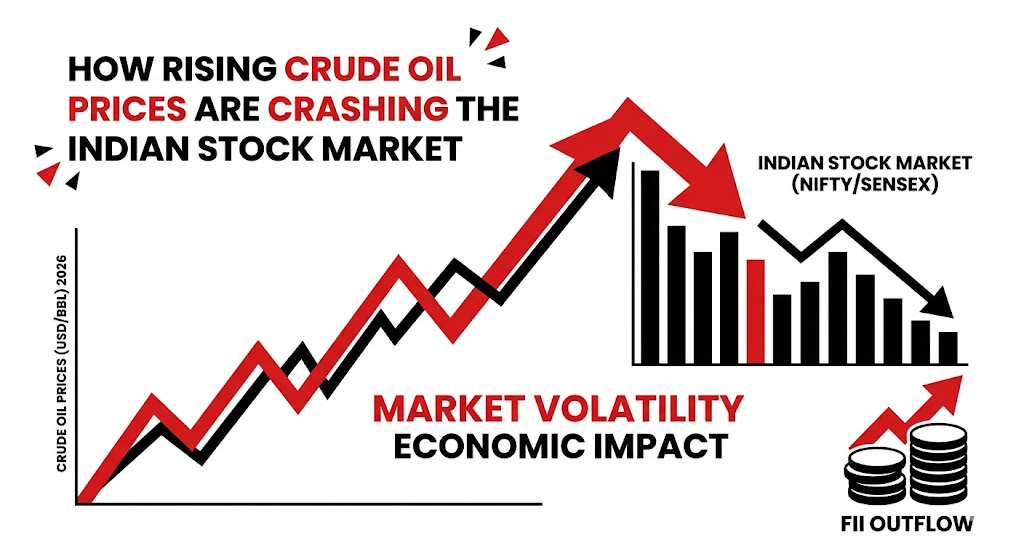 HOW RISING CRUDE OIL PRICES ARE CRASHING THE INDIAN STOCK MARKET

INDIAN STOCK MARKET (NIFTY/SENSEX)

CRUDE OIL PRICES (USD/BBL) 2026

MARKET VOLATILITY
ECONOMIC IMPACT

FII OUTFLOW